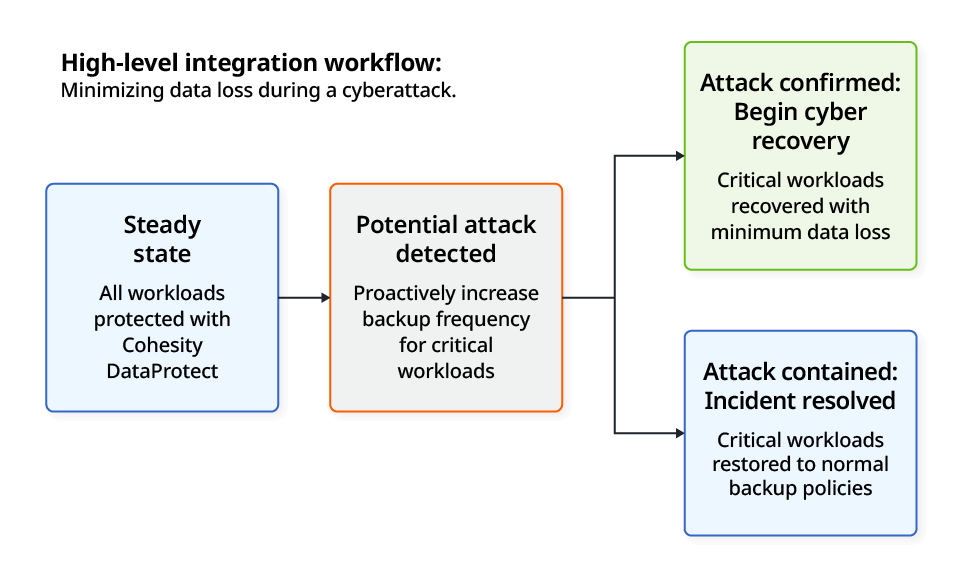 High-level integration workflow:
Minimizing data loss during a cyberattack.

Steady state
All workloads protected with Cohesity DataProtect

Potential attack detected
Proactively increase backup frequency for critical workloads

Attack confirmed: Begin cyber recovery
Critical workloads recovered with minimum data loss

Attack contained: Incident resolved
Critical workloads restored to normal backup policies